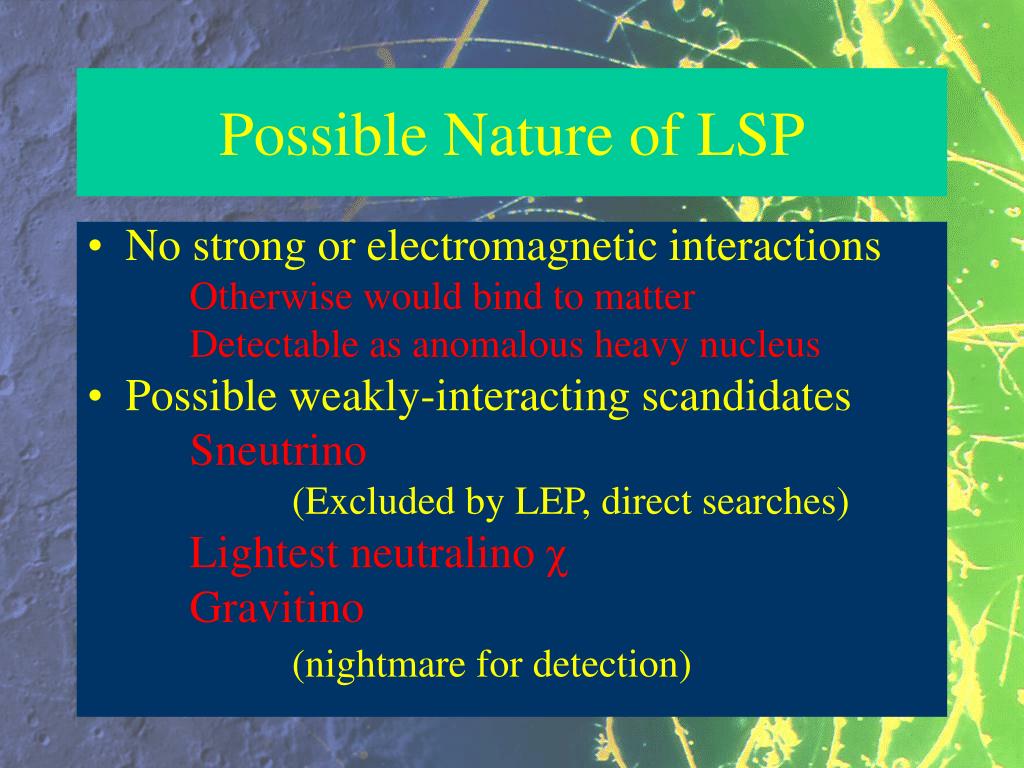 Possible Nature of LSP

• No strong or electromagnetic interactions

Otherwise would bind to matter

Detectable as anomalous heavy nucleus

• Possible weakly-interacting scandidates

Sneutrino

(Excluded by LEP, direct searches)

Lightest neutralino $\chi$

Gravitino

(nightmare for detection)